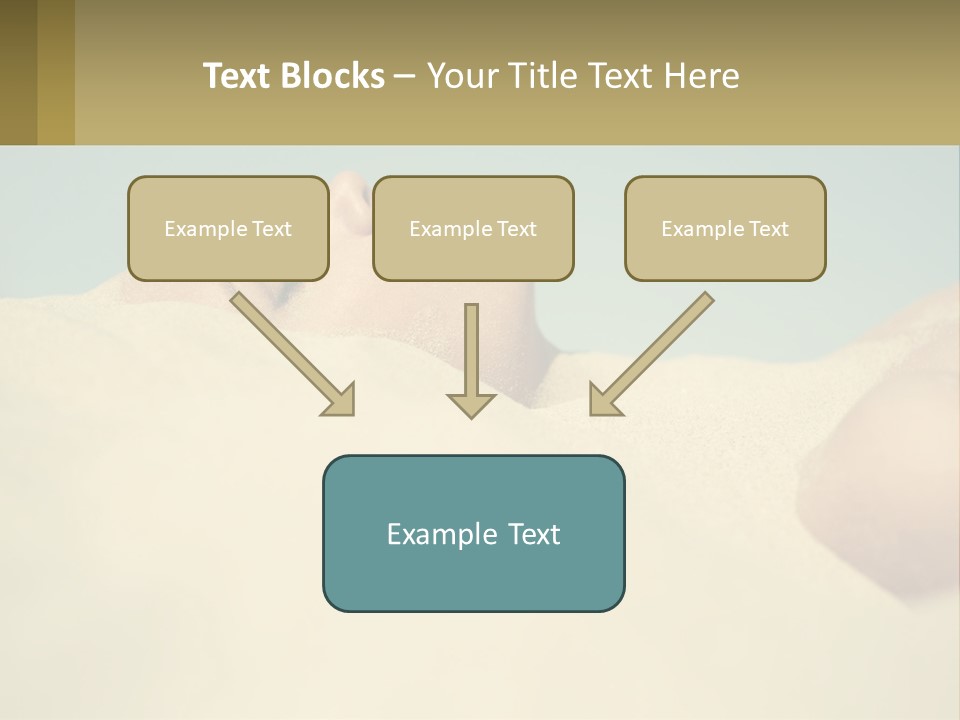 Text Blocks – Your Title Text Here

Example Text

Example Text

Example Text

Example Text